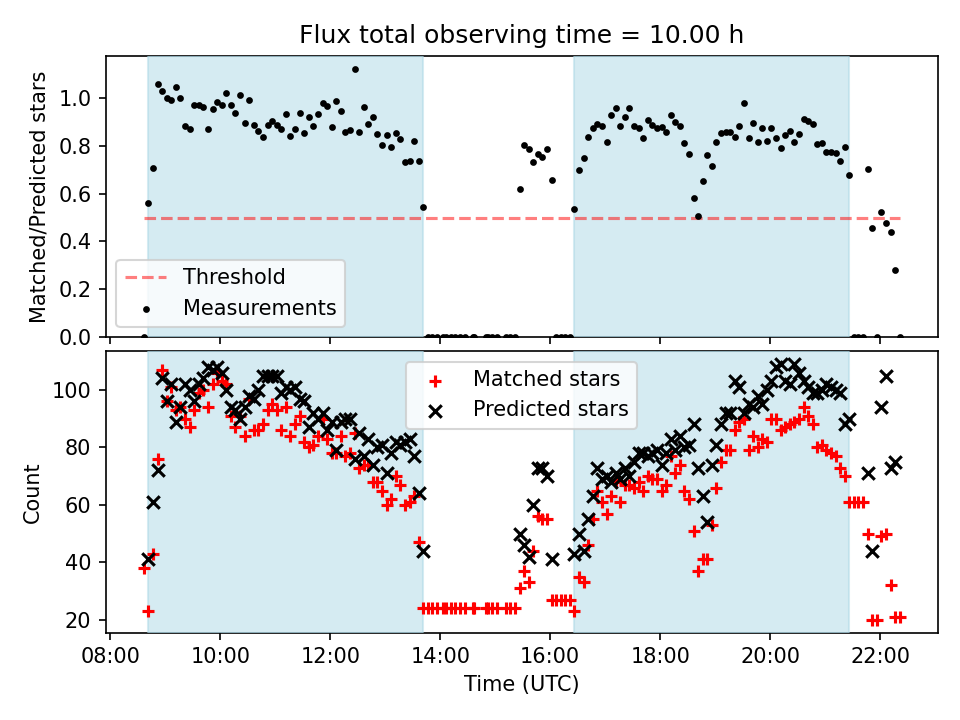 Flux total observing time = 10.00 h

Matched/Predicted stars

1.0
0.8
0.6
0.4
0.2
0.0

Threshold
Measurements

Count

100
80
60
40
20

Matched stars
Predicted stars

08:00
10:00
12:00
14:00
16:00
18:00
20:00
22:00

Time (UTC)